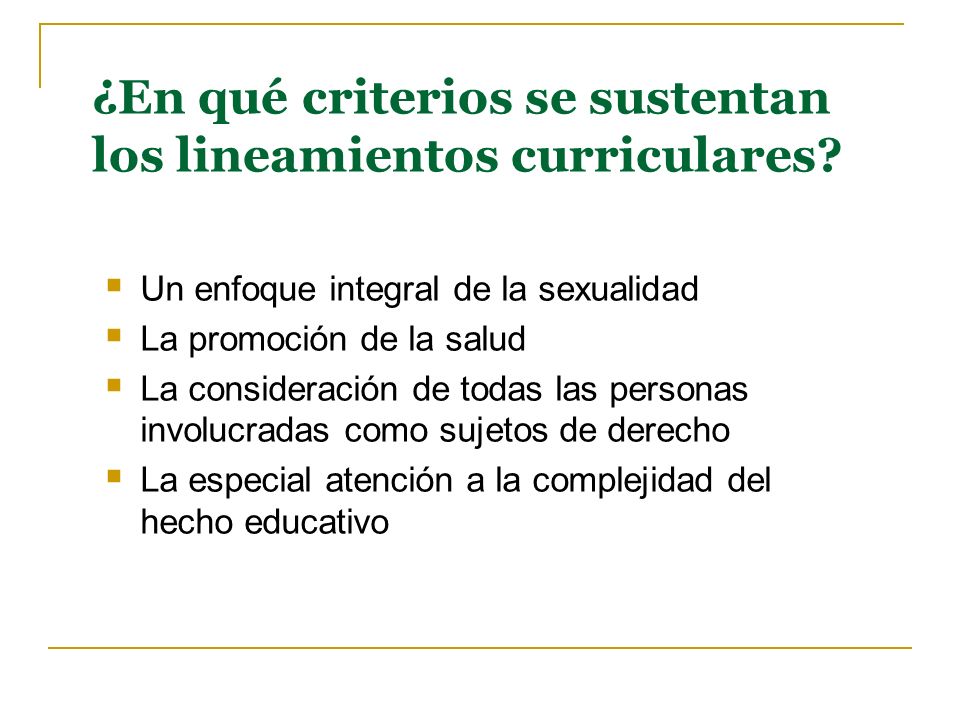 ¿En qué criterios se sustentan los lineamientos curriculares?

- Un enfoque integral de la sexualidad
- La promoción de la salud
- La consideración de todas las personas involucradas como sujetos de derecho
- La especial atención a la complejidad del hecho educativo